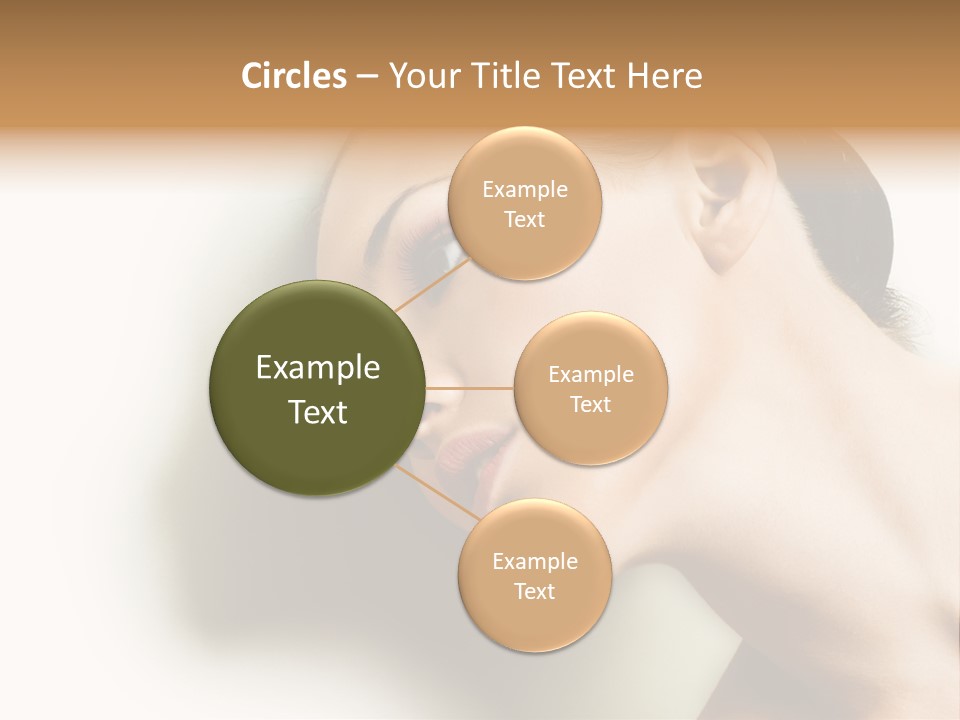 Circles – Your Title Text Here

Example Text

Example Text

Example Text

Example Text